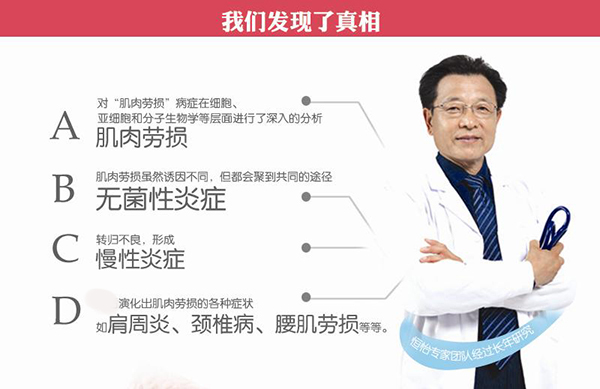 我们发现了真相

A
对"肌肉劳损"病症在细胞、亚细胞和分子生物学等层面进行了深入的分析
肌肉劳损

B
肌肉劳损虽然诱因不同，但都会聚到共同的途径
无菌性炎症

C
转归不良，形成
慢性炎症

D
演化出肌肉劳损的各种症状
如肩周炎、颈椎病、腰肌劳损等等。

恒怡专家团队经过长年研究